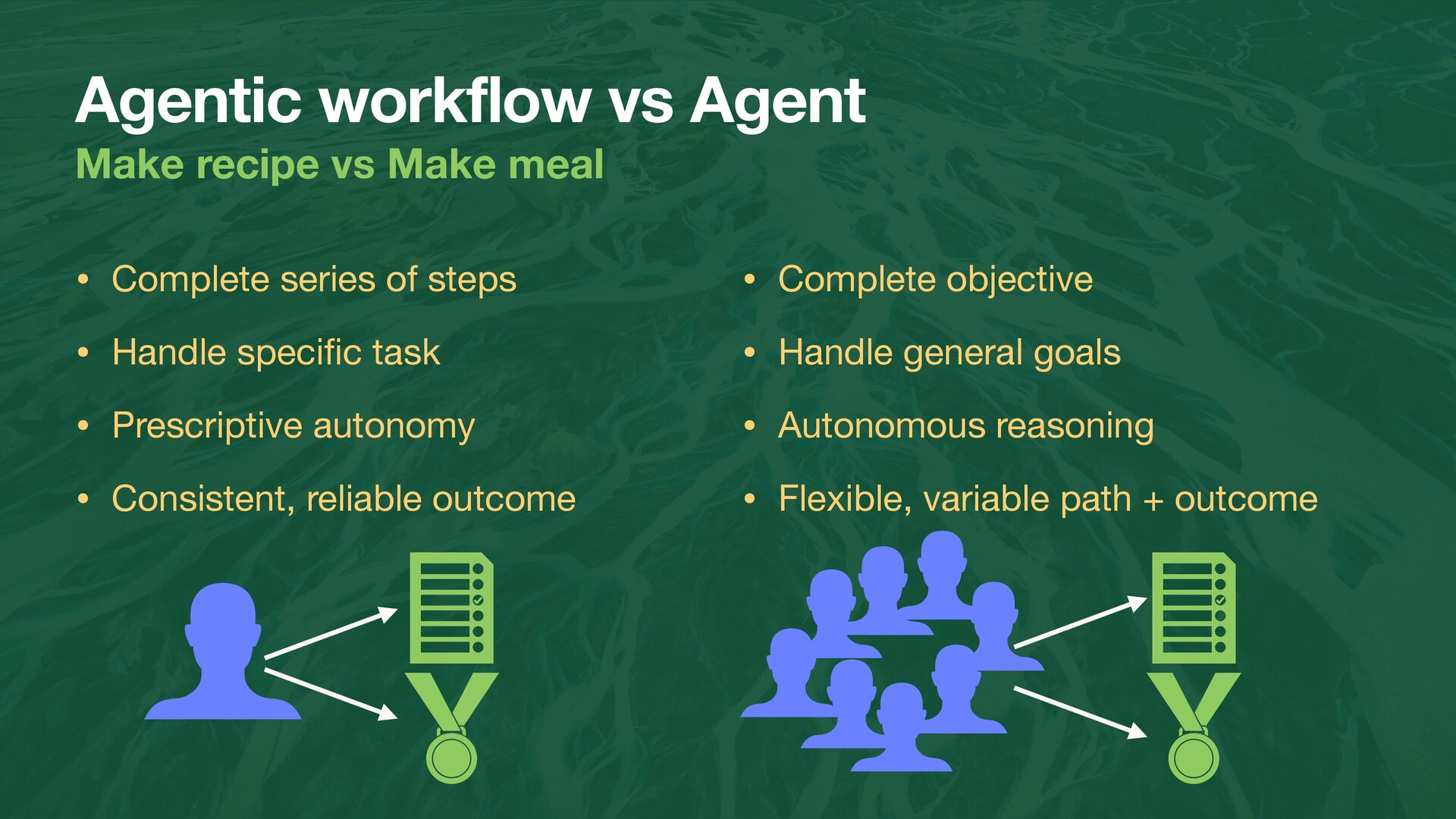 Agentic workflow vs Agent

Make recipe vs Make meal

• Complete series of steps
• Handle specific task
• Prescriptive autonomy
• Consistent, reliable outcome

• Complete objective
• Handle general goals
• Autonomous reasoning
• Flexible, variable path + outcome